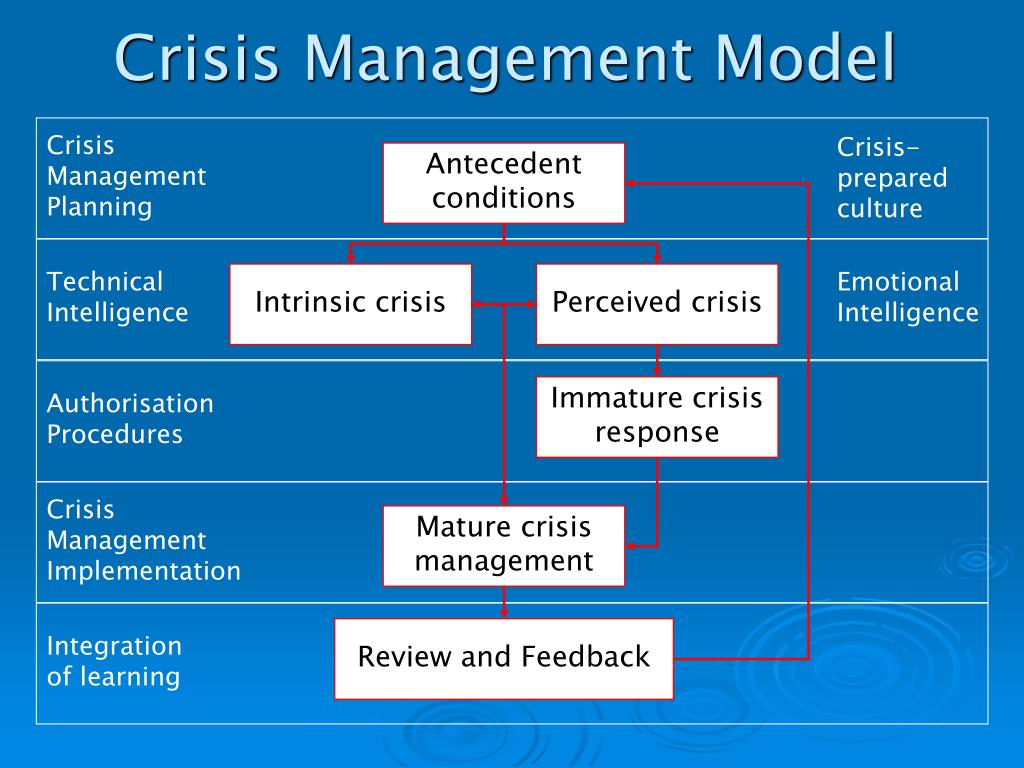 Crisis Management Model

Crisis Management Planning

Antecedent conditions

Crisis-prepared culture

Technical Intelligence

Intrinsic crisis

Perceived crisis

Emotional Intelligence

Authorisation Procedures

Immature crisis response

Crisis Management Implementation

Mature crisis management

Integration of learning

Review and Feedback